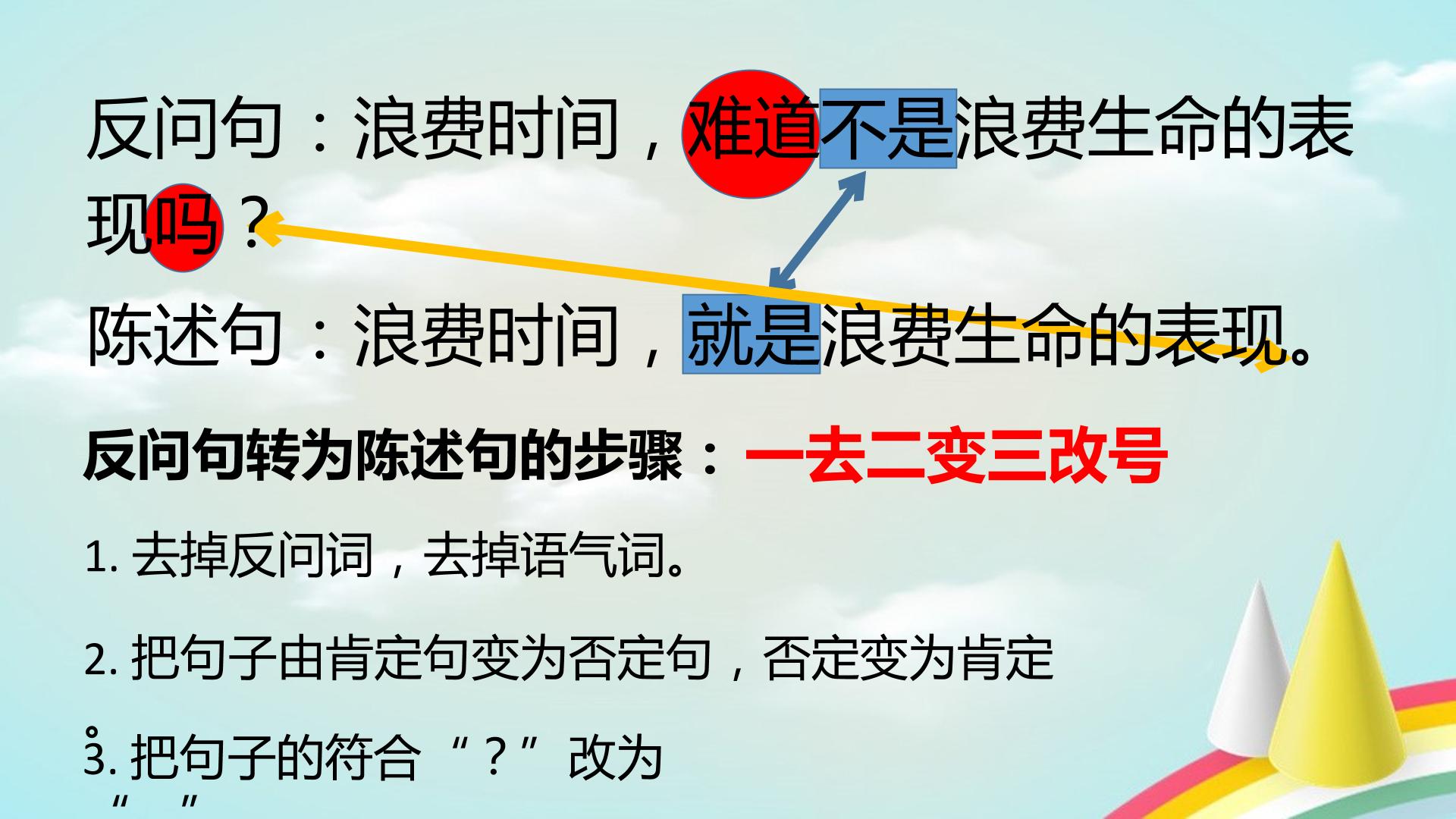 反问句：浪费时间，难道不是浪费生命的表现吗？

陈述句：浪费时间，就是浪费生命的表现。

反问句转为陈述句的步骤：一去二变三改号

1.去掉反问词，去掉语气词。

2.把句子由肯定句变为否定句，否定变为肯定。

3.把句子的符合“？”改为“ ”